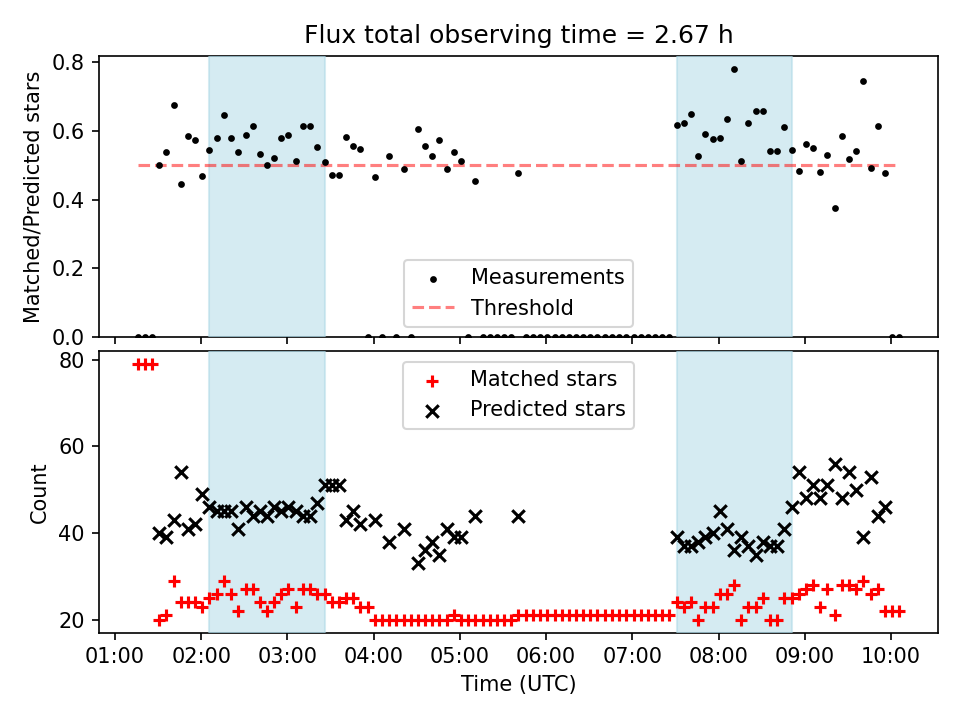 Flux total observing time = 2.67 h

Matched/Predicted stars

0.8
0.6
0.4
0.2
0.0

Measurements
Threshold

Count

80
60
40
20

Matched stars
Predicted stars

01:00 02:00 03:00 04:00 05:00 06:00 07:00 08:00 09:00 10:00

Time (UTC)